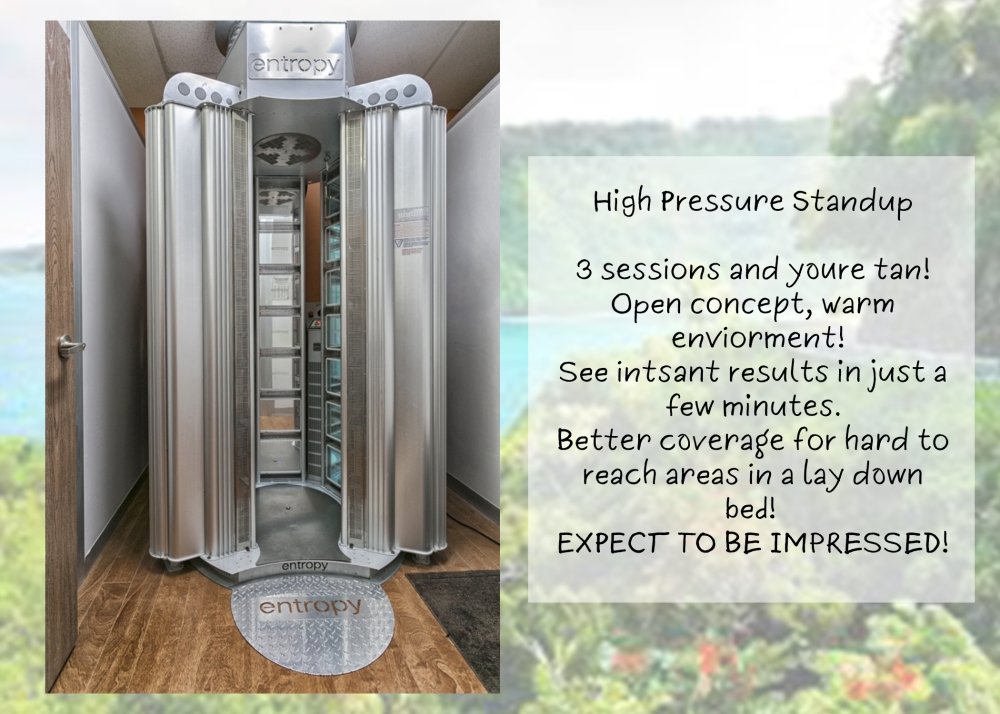 entropy

entropy

entropy

High Pressure Standup

3 sessions and youre tan!
Open concept, warm enviorment!
See intsant results in just a few minutes.
Better coverage for hard to reach areas in a lay down bed!
EXPECT TO BE IMPRESSED!